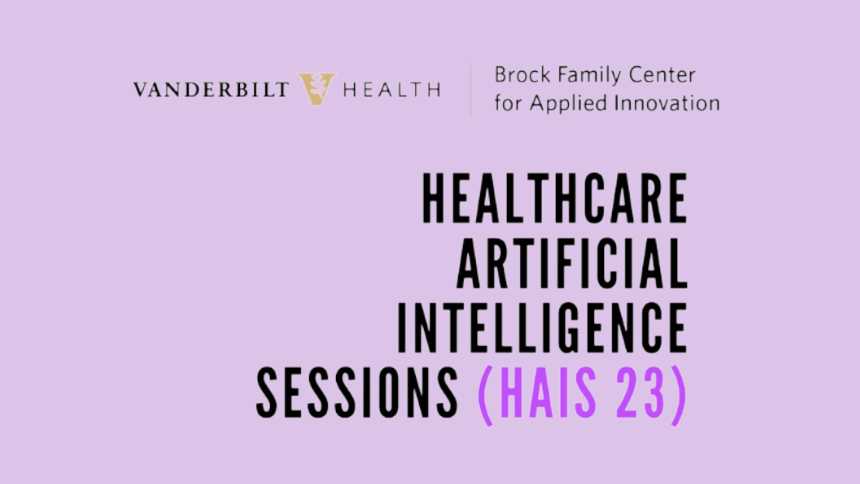 VANDERBILT HEALTH

Brock Family Center for Applied Innovation

HEALTHCARE ARTIFICIAL INTELLIGENCE SESSIONS (HAIS 23)